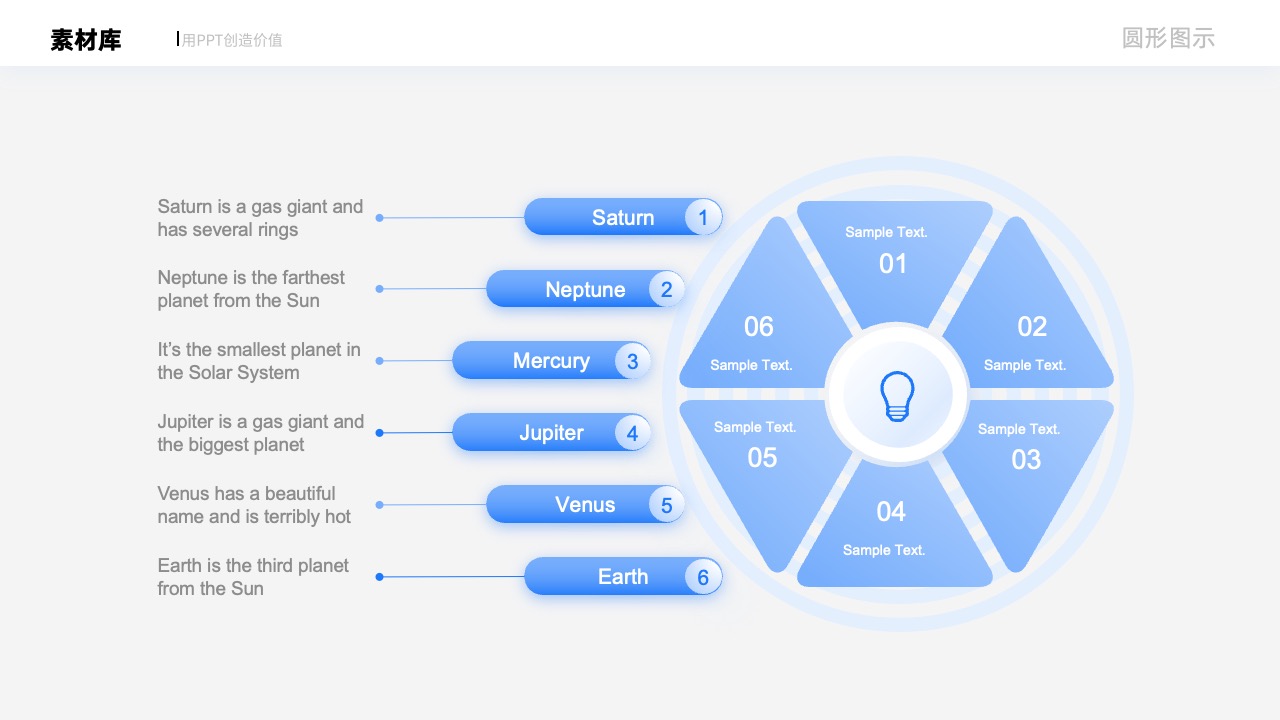 素材库

用PPT创造价值

圆形图示

Saturn is a gas giant and has several rings

Saturn 1

Neptune is the farthest planet from the Sun

Neptune 2

It's the smallest planet in the Solar System

Mercury 3

Jupiter is a gas giant and the biggest planet

Jupiter 4

Venus has a beautiful name and is terribly hot

Venus 5

Earth is the third planet from the Sun

Earth 6

Sample Text.
01

02
Sample Text.

Sample Text.
03

04
Sample Text.

Sample Text.
05

06
Sample Text.